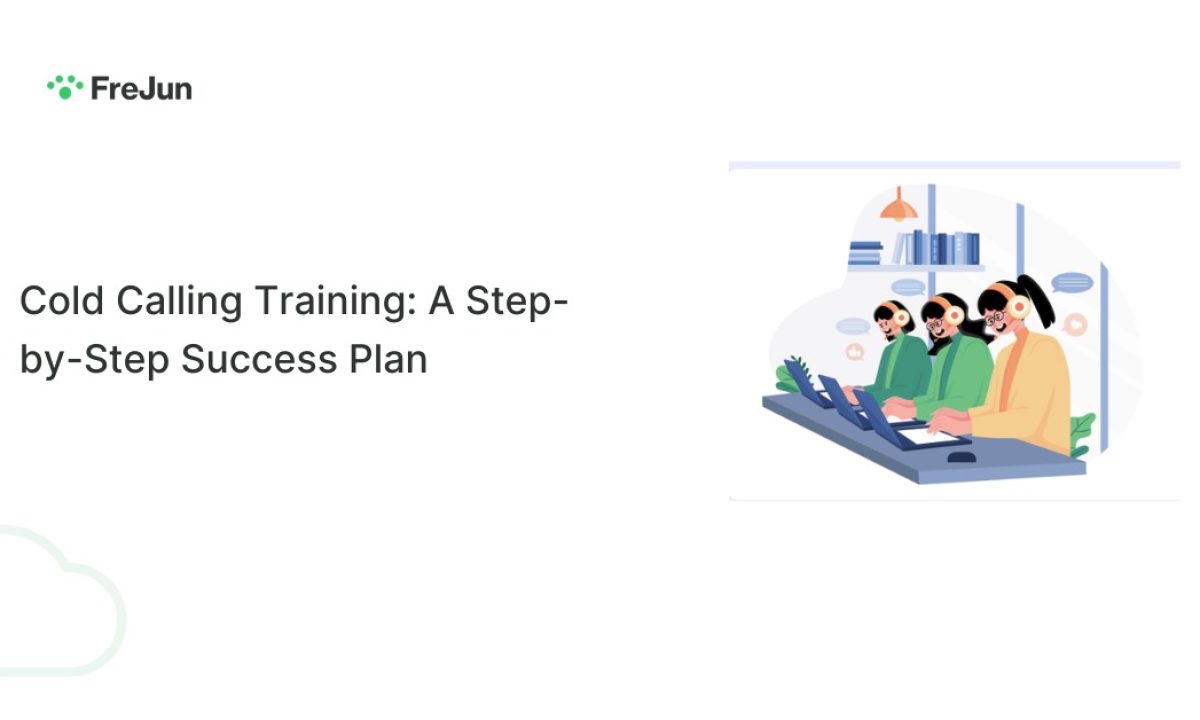 FreJun

Cold Calling Training: A Step-by-Step Success Plan